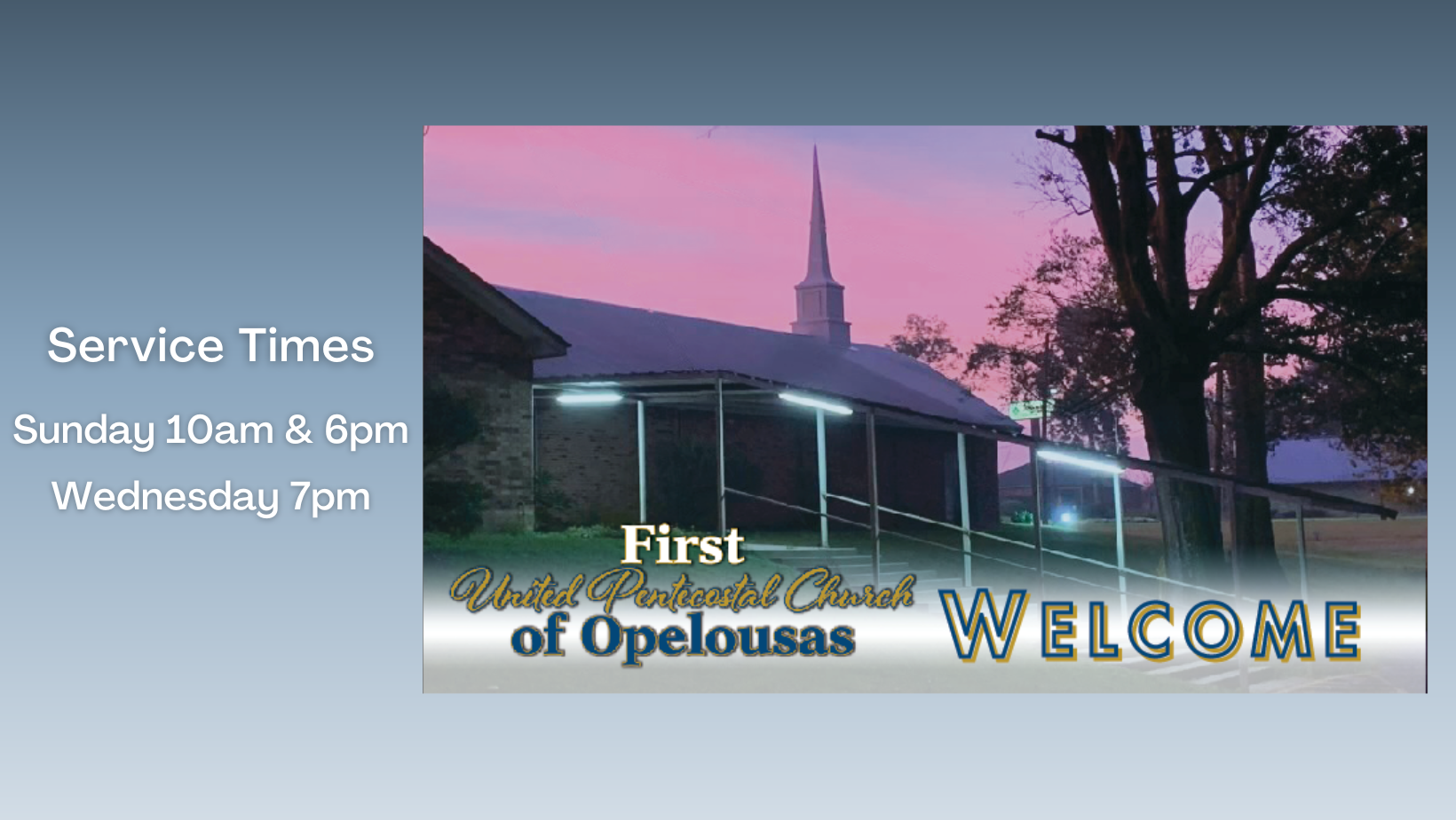 Service Times

Sunday 10am & 6pm

Wednesday 7pm

First
United Pentecostal Church
of Opelousas

WELCOME